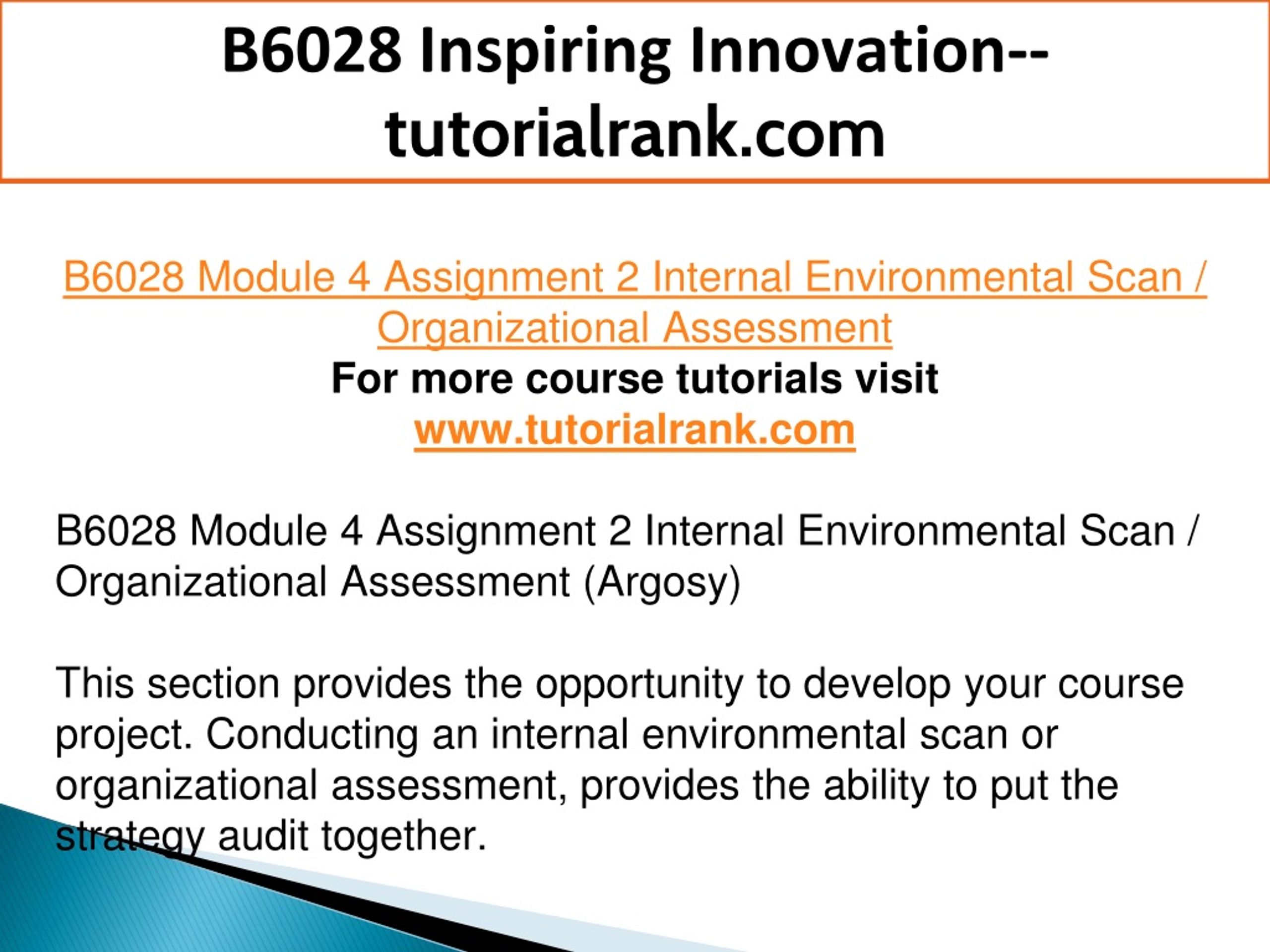 B6028 Inspiring Innovation--tutorialrank.com

B6028 Module 4 Assignment 2 Internal Environmental Scan / Organizational Assessment
For more course tutorials visit
www.tutorialrank.com

B6028 Module 4 Assignment 2 Internal Environmental Scan / Organizational Assessment (Argosy)

This section provides the opportunity to develop your course project. Conducting an internal environmental scan or organizational assessment, provides the ability to put the strategy audit together.